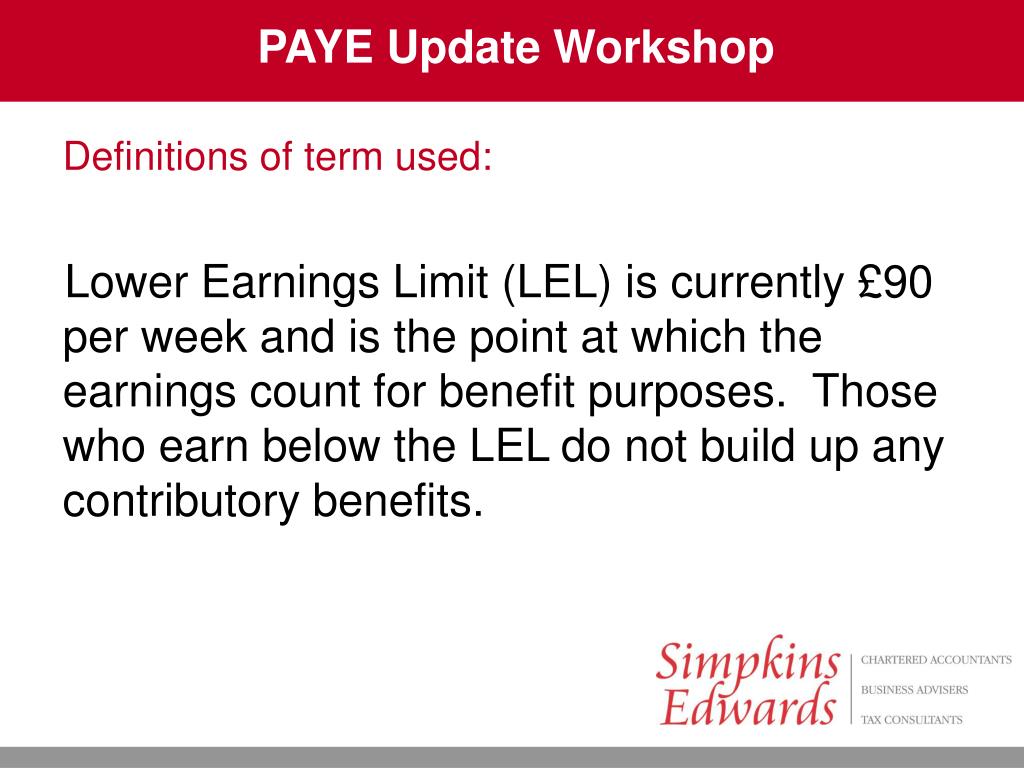 PAYE Update Workshop

Definitions of term used:

Lower Earnings Limit (LEL) is currently £90 per week and is the point at which the earnings count for benefit purposes. Those who earn below the LEL do not build up any contributory benefits.

Simpkins Edwards

CHARTERED ACCOUNTANTS
BUSINESS ADVISERS
TAX CONSULTANTS